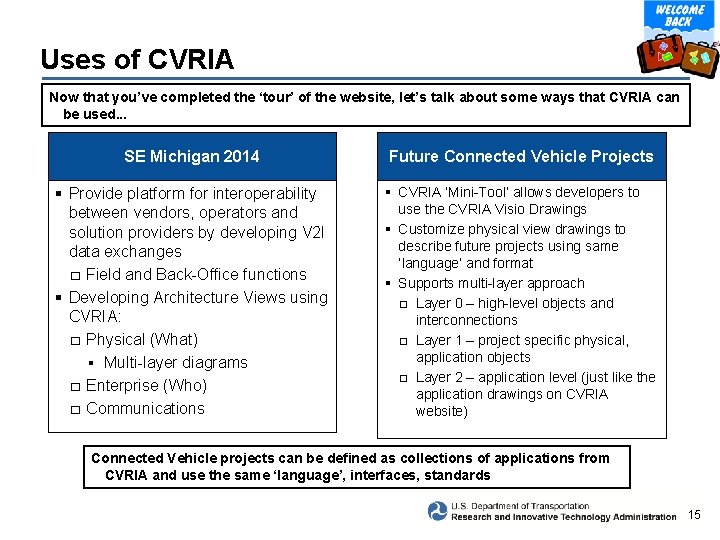 WELCOME BACK

Uses of CVRIA

Now that you've completed the 'tour' of the website, let's talk about some ways that CVRIA can be used...

SE Michigan 2014

▪ Provide platform for interoperability between vendors, operators and solution providers by developing V2I data exchanges
□ Field and Back-Office functions
▪ Developing Architecture Views using CVRIA:
□ Physical (What)
▪ Multi-layer diagrams
□ Enterprise (Who)
□ Communications

Future Connected Vehicle Projects

▪ CVRIA 'Mini-Tool' allows developers to use the CVRIA Visio Drawings
▪ Customize physical view drawings to describe future projects using same 'language' and format
▪ Supports multi-layer approach
□ Layer 0 – high-level objects and interconnections
□ Layer 1 – project specific physical, application objects
□ Layer 2 – application level (just like the application drawings on CVRIA website)

Connected Vehicle projects can be defined as collections of applications from CVRIA and use the same 'language', interfaces, standards

U.S. Department of Transportation
Research and Innovative Technology Administration

15